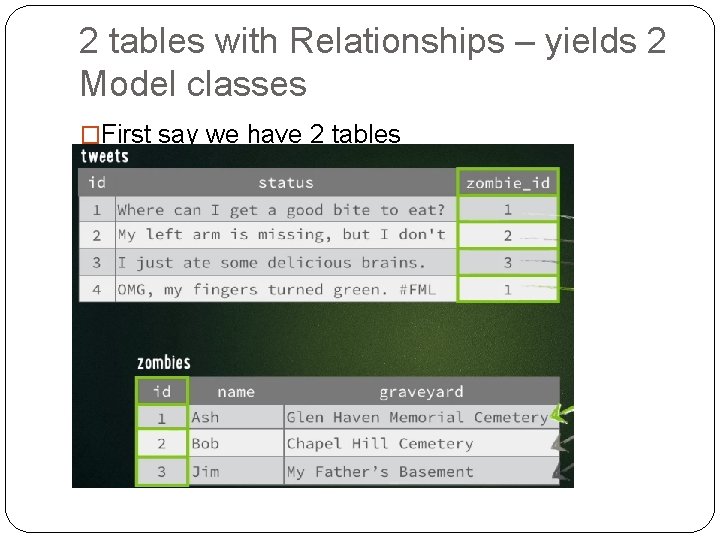 2 tables with Relationships – yields 2 Model classes

□First say we have 2 tables

tweets

| id | status | zombie_id |
|---|---|---|
| 1 | Where can I get a good bite to eat? | 1 |
| 2 | My left arm is missing, but I don't | 2 |
| 3 | I just ate some delicious brains. | 3 |
| 4 | OMG, my fingers turned green. #FML | 1 |

zombies

| id | name | graveyard |
|---|---|---|
| 1 | Ash | Glen Haven Memorial Cemetery |
| 2 | Bob | Chapel Hill Cemetery |
| 3 | Jim | My Father's Basement |